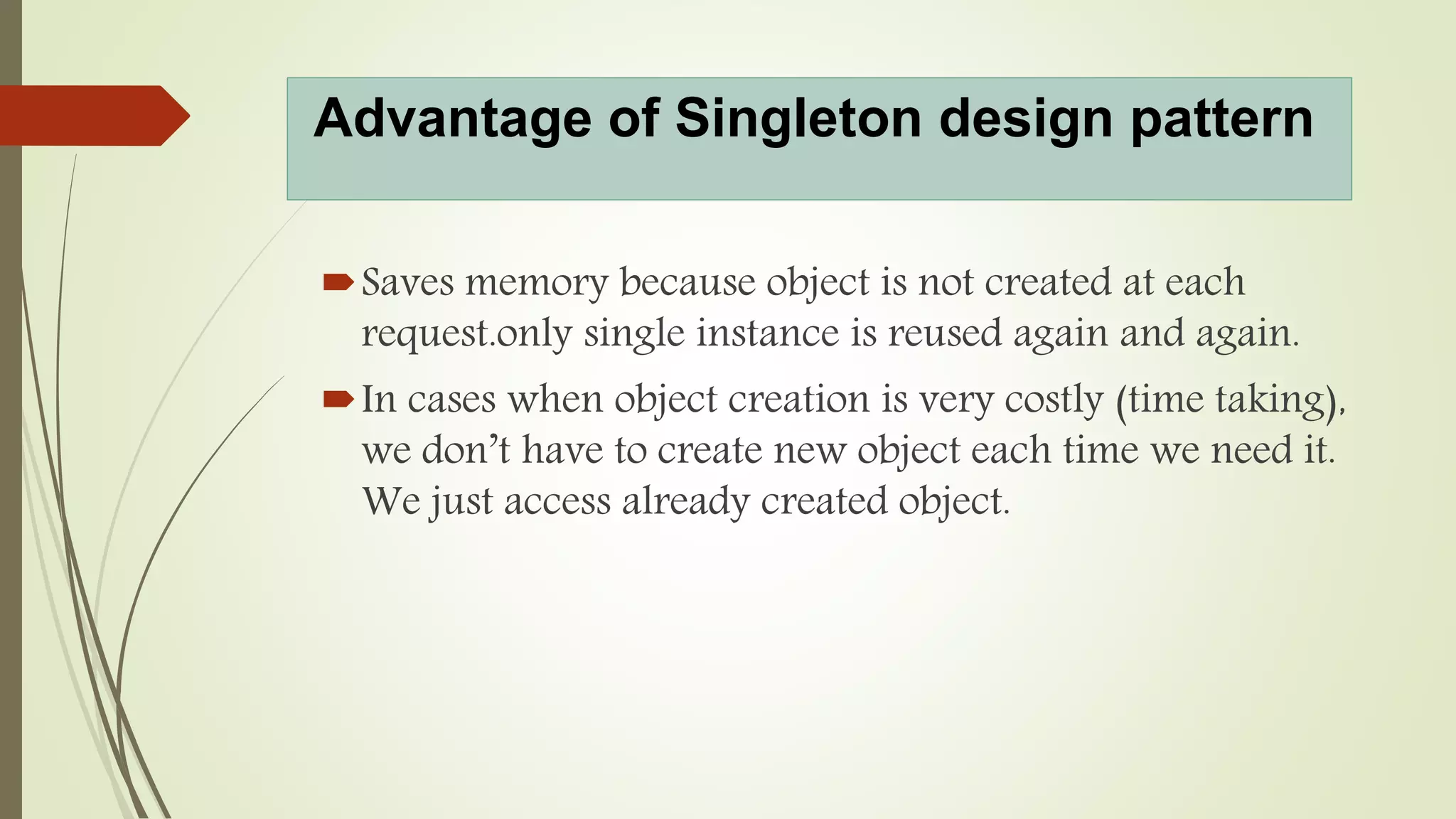 Advantage of Singleton design pattern

Saves memory because object is not created at each request.only single instance is reused again and again.

In cases when object creation is very costly (time taking), we don’t have to create new object each time we need it. We just access already created object.